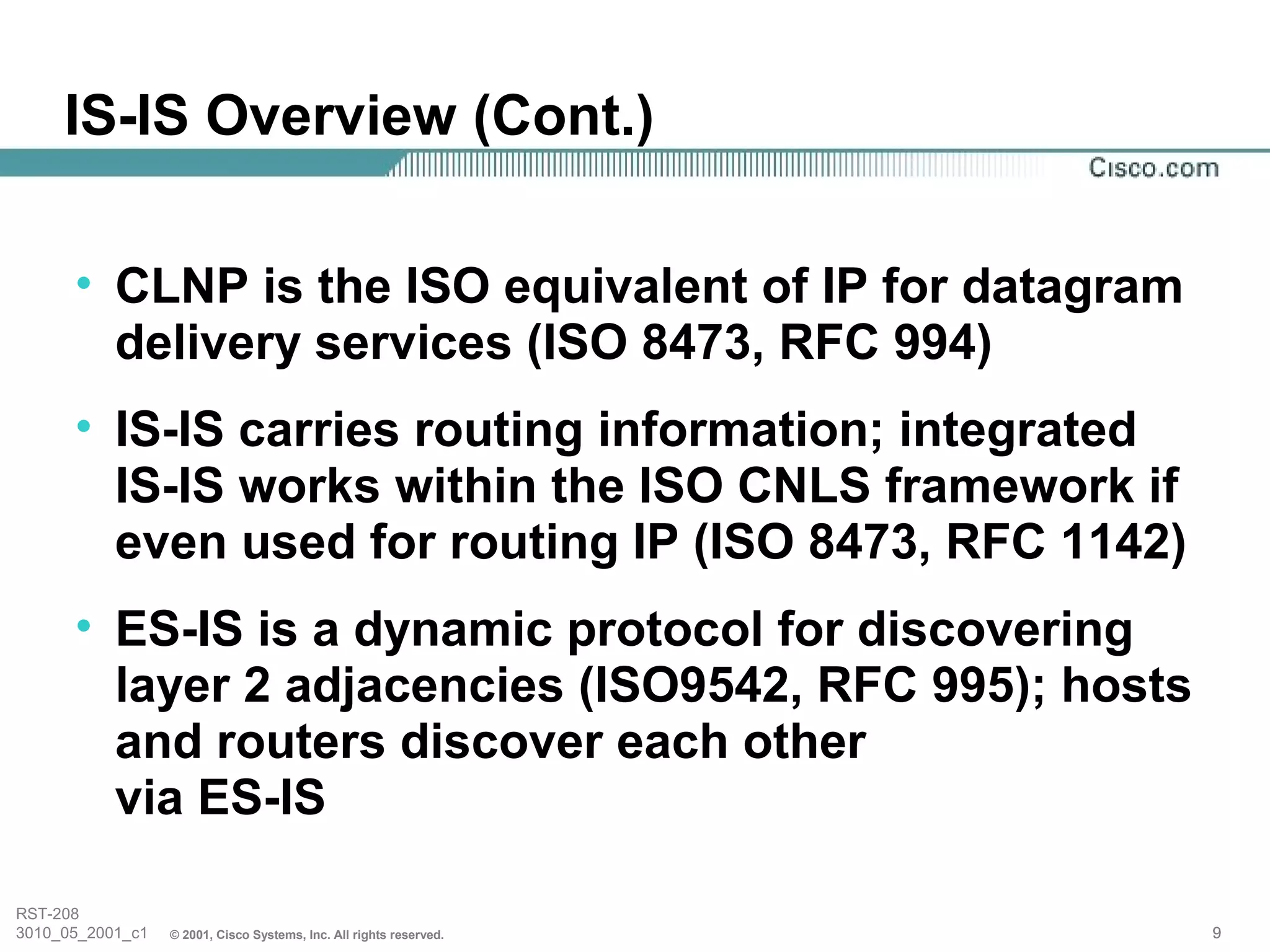 IS-IS Overview (Cont.)

Cisco.com

• CLNP is the ISO equivalent of IP for datagram delivery services (ISO 8473, RFC 994)

• IS-IS carries routing information; integrated IS-IS works within the ISO CNLS framework if even used for routing IP (ISO 8473, RFC 1142)

• ES-IS is a dynamic protocol for discovering layer 2 adjacencies (ISO9542, RFC 995); hosts and routers discover each other via ES-IS

RST-208
3010_05_2001_c1 © 2001, Cisco Systems, Inc. All rights reserved.

9